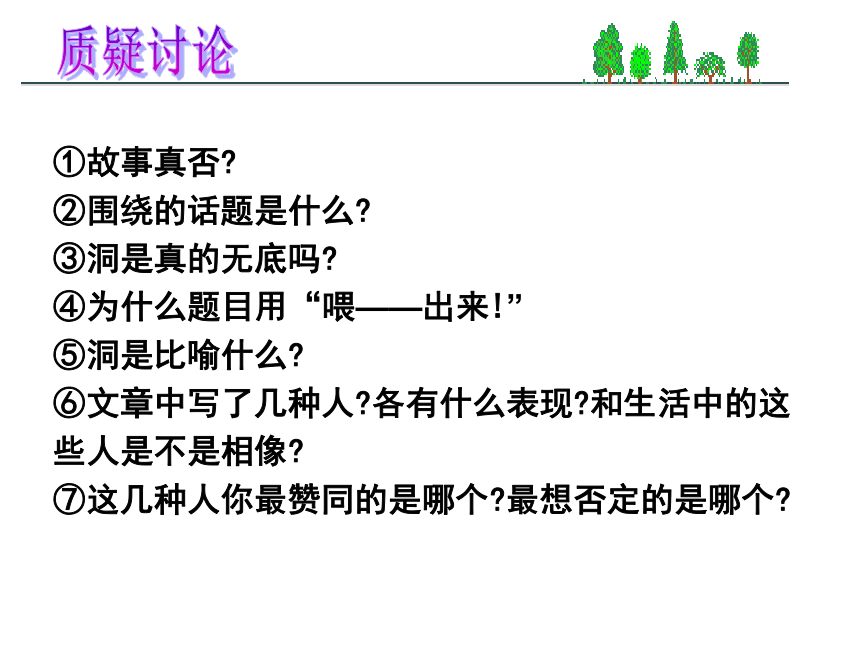 质疑讨论

①故事真否?
②围绕的话题是什么?
③洞是真的无底吗?
④为什么题目用“喂——出来!”
⑤洞是比喻什么?
⑥文章中写了几种人?各有什么表现?和生活中的这些人是不是相像?
⑦这几种人你最赞同的是哪个?最想否定的是哪个?